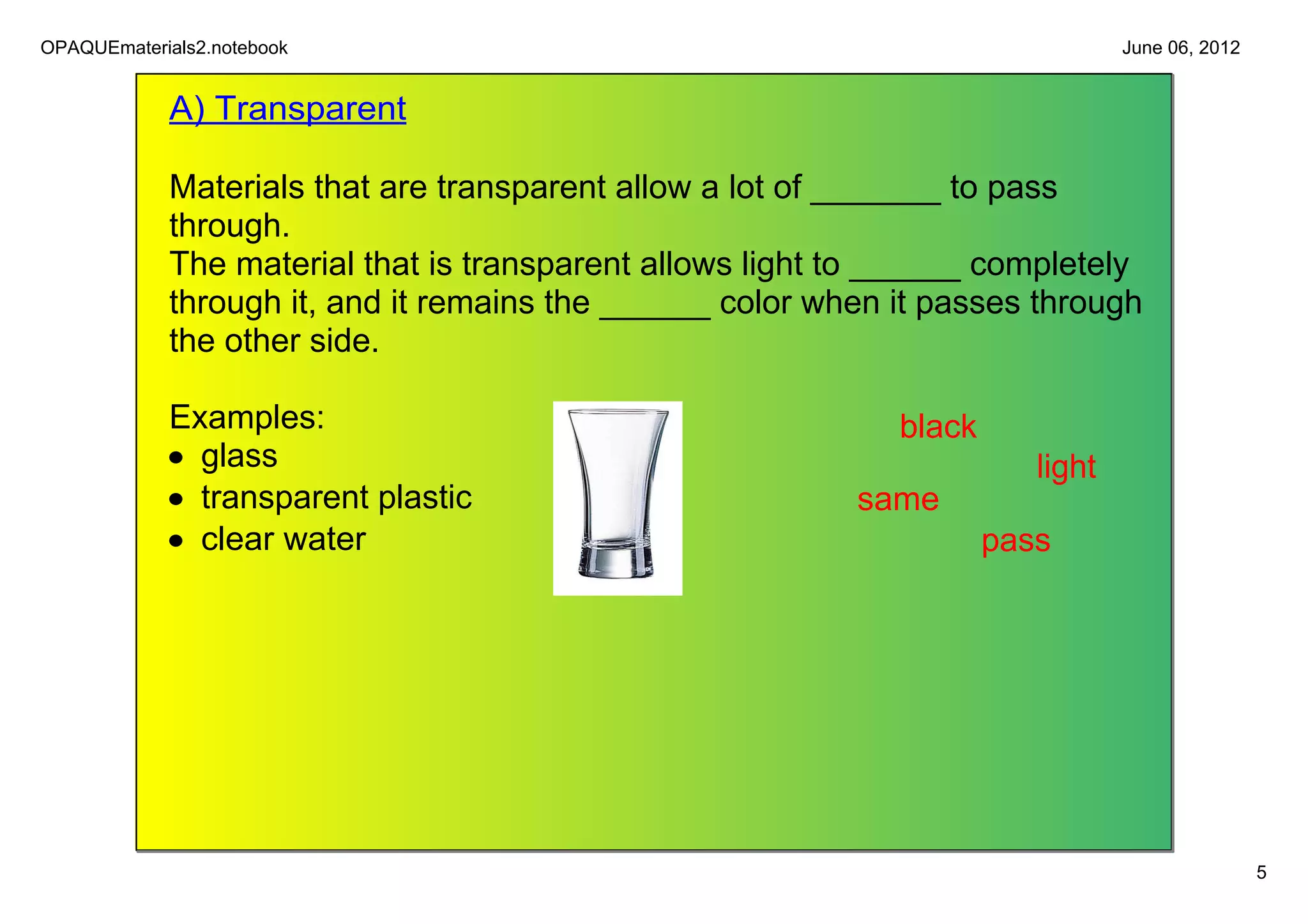 OPAQUEmaterials2.notebook

June 06, 2012

A) Transparent

Materials that are transparent allow a lot of _______ to pass through.
The material that is transparent allows light to ______ completely through it, and it remains the ______ color when it passes through the other side.

Examples:
• glass
• transparent plastic
• clear water

black
light
same
pass

5